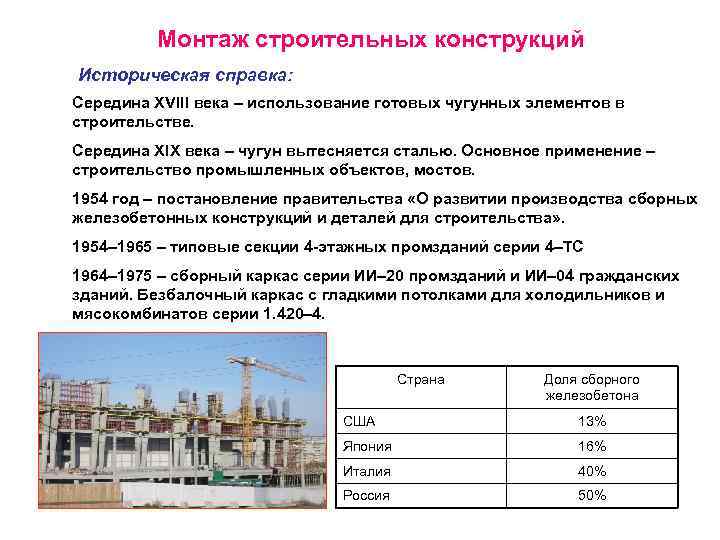 Монтаж строительных конструкций

Историческая справка:

Середина XVIII века – использование готовых чугунных элементов в строительстве.

Середина XIX века – чугун вытесняется сталью. Основное применение – строительство промышленных объектов, мостов.

1954 год – постановление правительства «О развитии производства сборных железобетонных конструкций и деталей для строительства».

1954–1965 – типовые секции 4-этажных промзданий серии 4–ТС

1964–1975 – сборный каркас серии ИИ–20 промзданий и ИИ–04 гражданских зданий. Безбалочный каркас с гладкими потолками для холодильников и мясокомбинатов серии 1.420–4.

| Страна | Доля сборного железобетона |
|---|---|
| США | 13% |
| Япония | 16% |
| Италия | 40% |
| Россия | 50% |